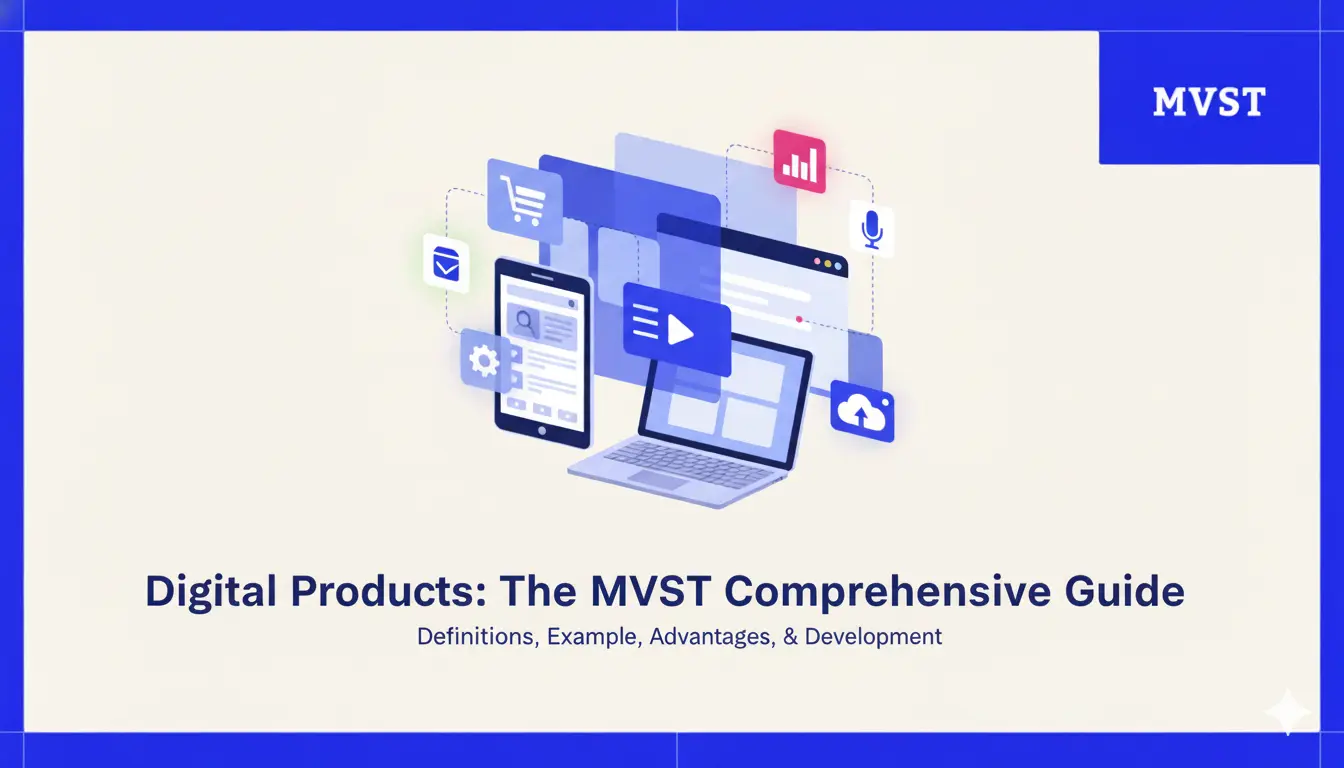 MVST

Digital Products: The MVST Comprehensive Guide

Definitions, Example, Advantages, & Development